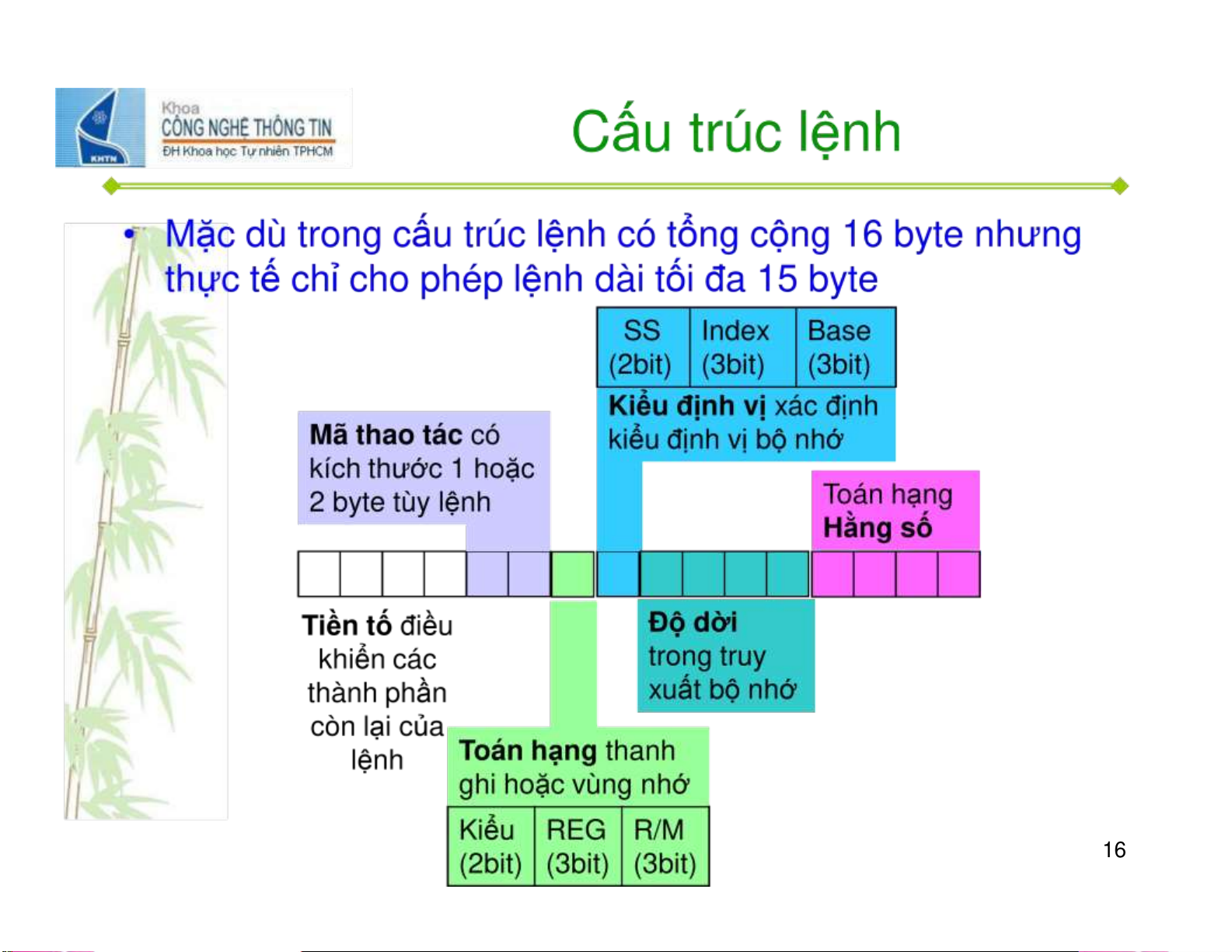 KHTN

Khoa
CÔNG NGHỆ THÔNG TIN
ĐH Khoa học Tự nhiên TPHCM

Cấu trúc lệnh

• Mặc dù trong cấu trúc lệnh có tổng cộng 16 byte nhưng thực tế chỉ cho phép lệnh dài tối đa 15 byte

| SS (2bit) | Index (3bit) | Base (3bit) |
|---|---|---|

Kiểu định vị xác định kiểu định vị bộ nhớ

Mã thao tác có kích thước 1 hoặc 2 byte tùy lệnh

Toán hạng Hằng số

Tiền tố điều khiển các thành phần còn lại của lệnh

Độ dời trong truy xuất bộ nhớ

Toán hạng thanh ghi hoặc vùng nhớ

| Kiểu (2bit) | REG (3bit) | R/M (3bit) |
|---|---|---|

16